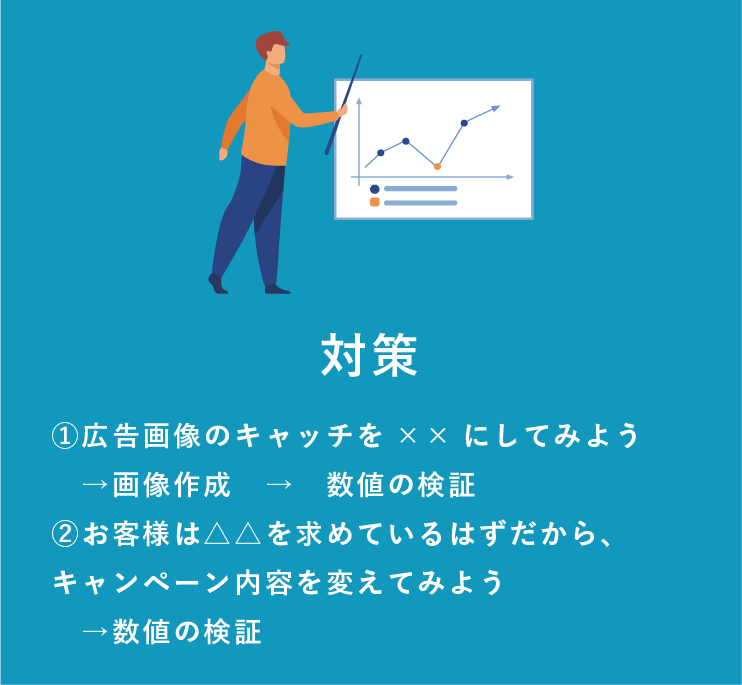 対策

①広告画像のキャッチを ×× にしてみよう
→画像作成 → 数値の検証
②お客様は△△を求めているはずだから、
キャンペーン内容を変えてみよう
→数値の検証